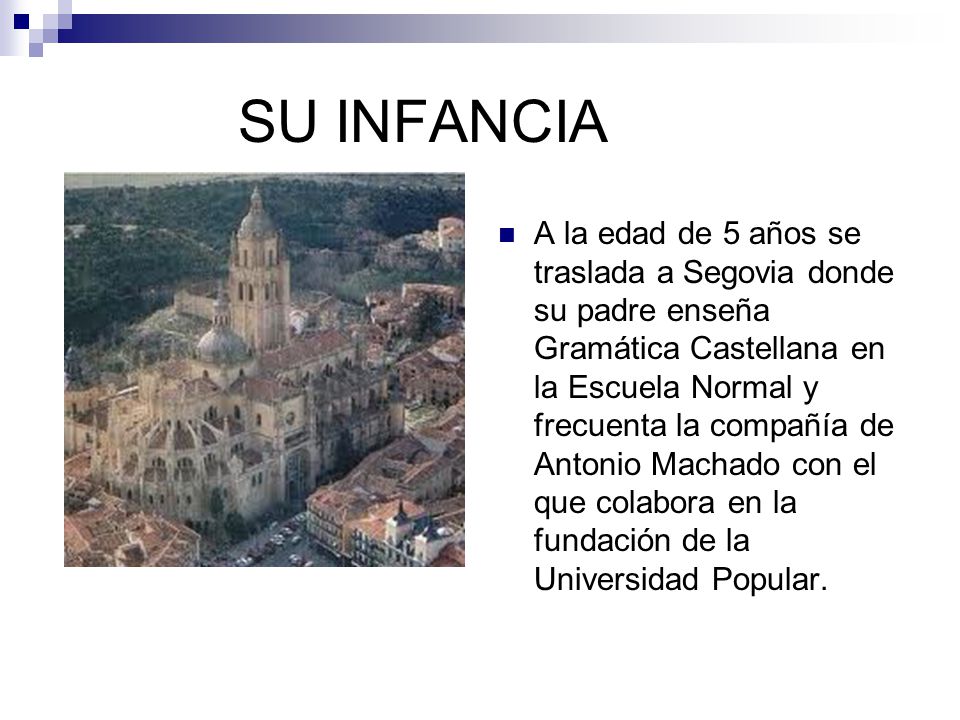 SU INFANCIA

A la edad de 5 años se traslada a Segovia donde su padre enseña Gramática Castellana en la Escuela Normal y frecuenta la compañía de Antonio Machado con el que colabora en la fundación de la Universidad Popular.